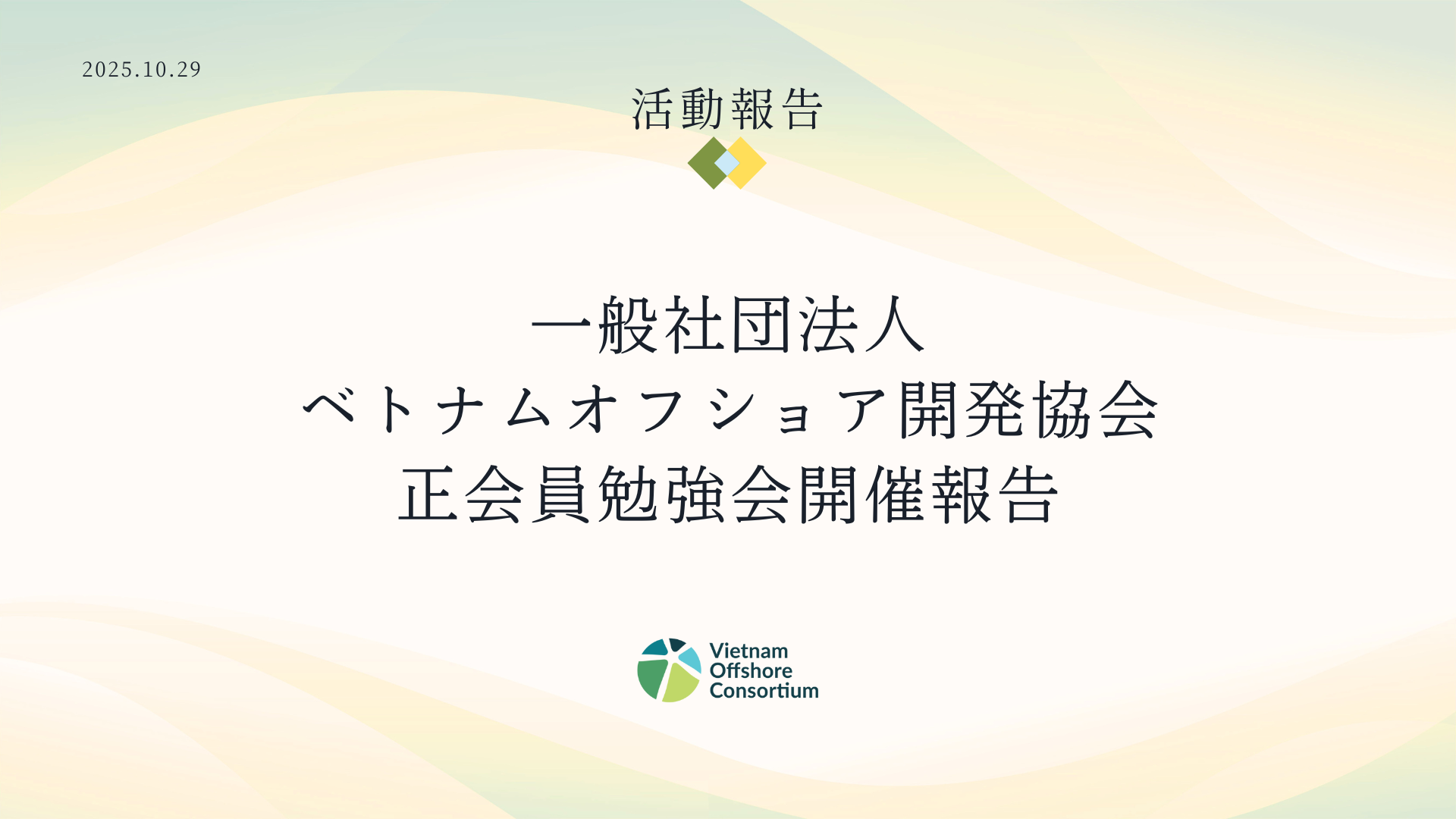 2025.10.29

活動報告

一般社団法人
ベトナムオフショア開発協会
正会員勉強会開催報告

Vietnam
Offshore
Consortium